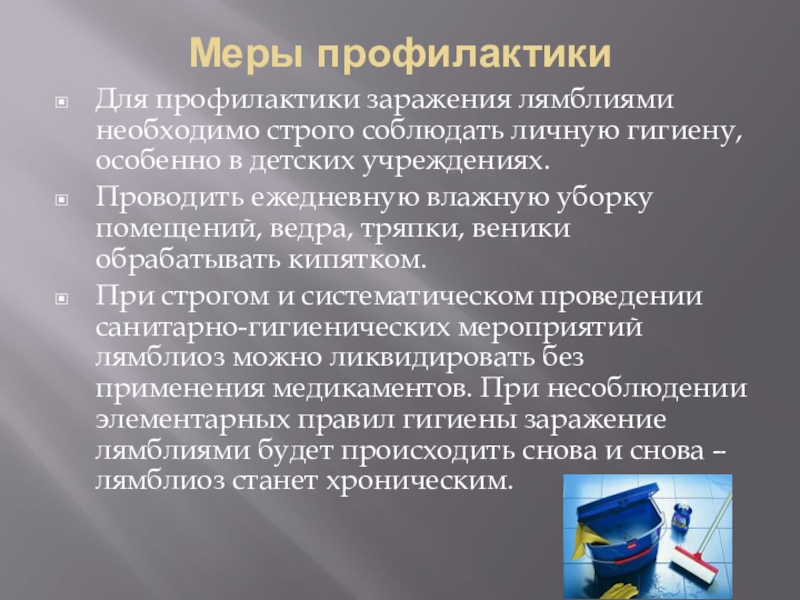 Меры профилактики

Для профилактики заражения лямблиями необходимо строго соблюдать личную гигиену, особенно в детских учреждениях.

Проводить ежедневную влажную уборку помещений, ведра, тряпки, веники обрабатывать кипятком.

При строгом и систематическом проведении санитарно-гигиенических мероприятий лямблиоз можно ликвидировать без применения медикаментов. При несоблюдении элементарных правил гигиены заражение лямблиями будет происходить снова и снова – лямблиоз станет хроническим.